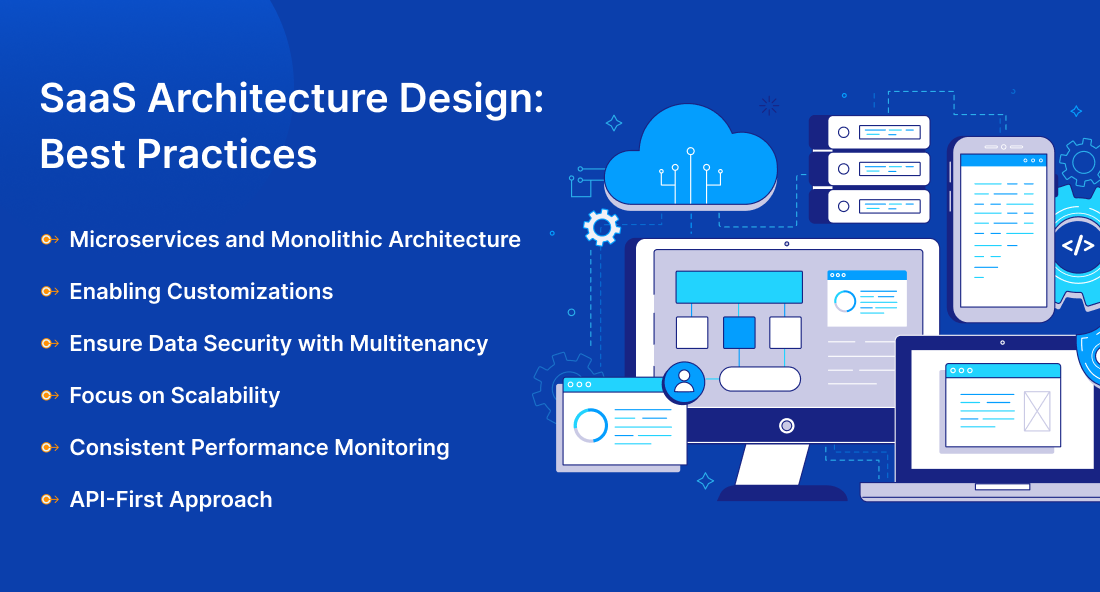 SaaS Architecture Design: Best Practices

Microservices and Monolithic Architecture

Enabling Customizations

Ensure Data Security with Multitenancy

Focus on Scalability

Consistent Performance Monitoring

API-First Approach

</>